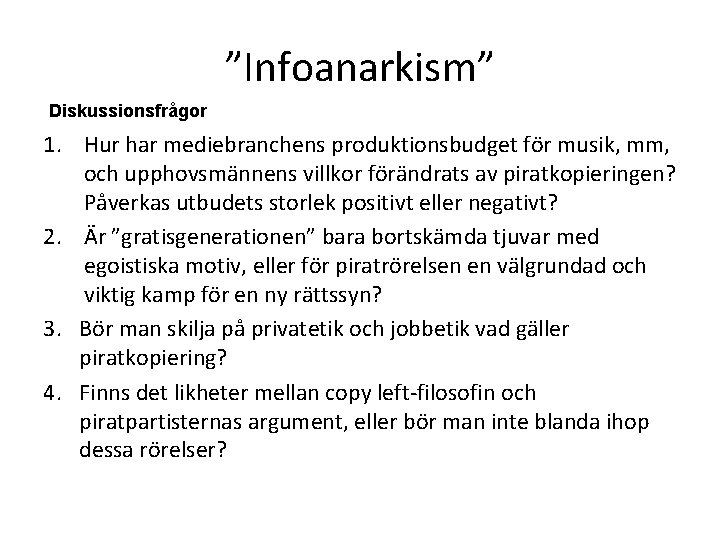 ”Infoanarkism”

Diskussionsfrågor

1. Hur har mediebranchens produktionsbudget för musik, mm, och upphovsmännens villkor förändrats av piratkopieringen? Påverkas utbudets storlek positivt eller negativt?

2. Är ”gratisgenerationen” bara bortskämda tjuvar med egoistiska motiv, eller för piratrörelsen en välgrundad och viktig kamp för en ny rättssyn?

3. Bör man skilja på privatetik och jobbetik vad gäller piratkopiering?

4. Finns det likheter mellan copy left-filosofin och piratpartisternas argument, eller bör man inte blanda ihop dessa rörelser?